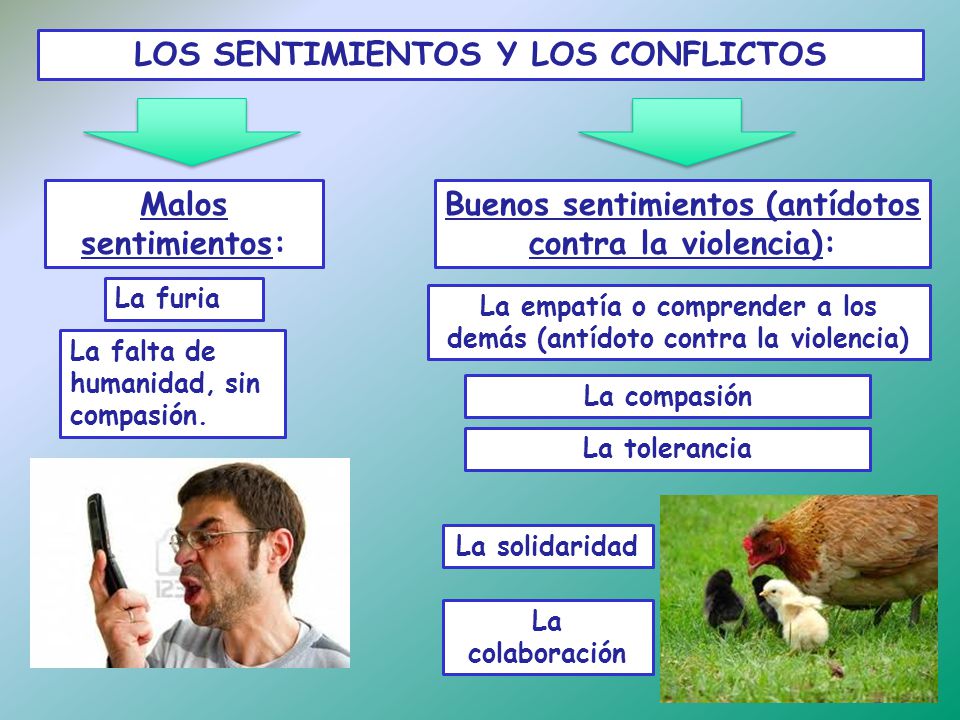 LOS SENTIMIENTOS Y LOS CONFLICTOS

Malos sentimientos:

La furia

La falta de humanidad, sin compasión.

Buenos sentimientos (antídotos contra la violencia):

La empatía o comprender a los demás (antídoto contra la violencia)

La compasión

La tolerancia

La solidaridad

La colaboración